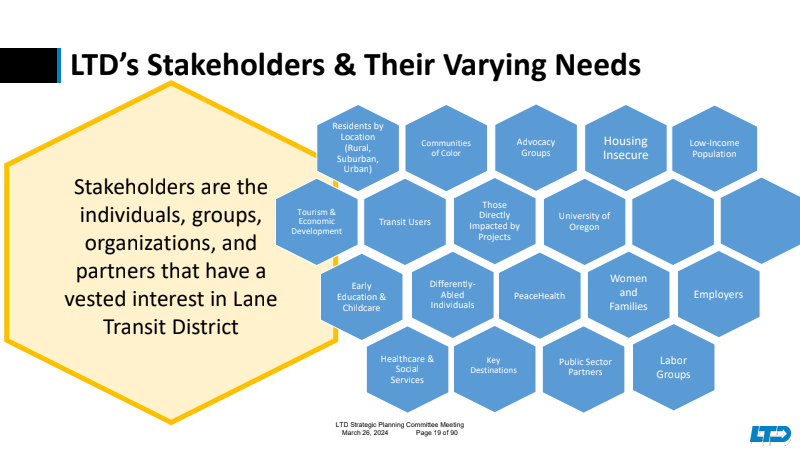 LTD's Stakeholders & Their Varying Needs

Stakeholders are the individuals, groups, organizations, and partners that have a vested interest in Lane Transit District

Residents by Location (Rural, Suburban, Urban)

Communities of Color

Advocacy Groups

Housing Insecure

Low-Income Population

Tourism & Economic Development

Transit Users

Those Directly Impacted by Projects

University of Oregon

Early Education & Childcare

Differently-Abled Individuals

PeaceHealth

Women and Families

Employers

Healthcare & Social Services

Key Destinations

Public Sector Partners

Labor Groups

LTD Strategic Planning Committee Meeting
March 26, 2024 Page 19 of 90

LTD